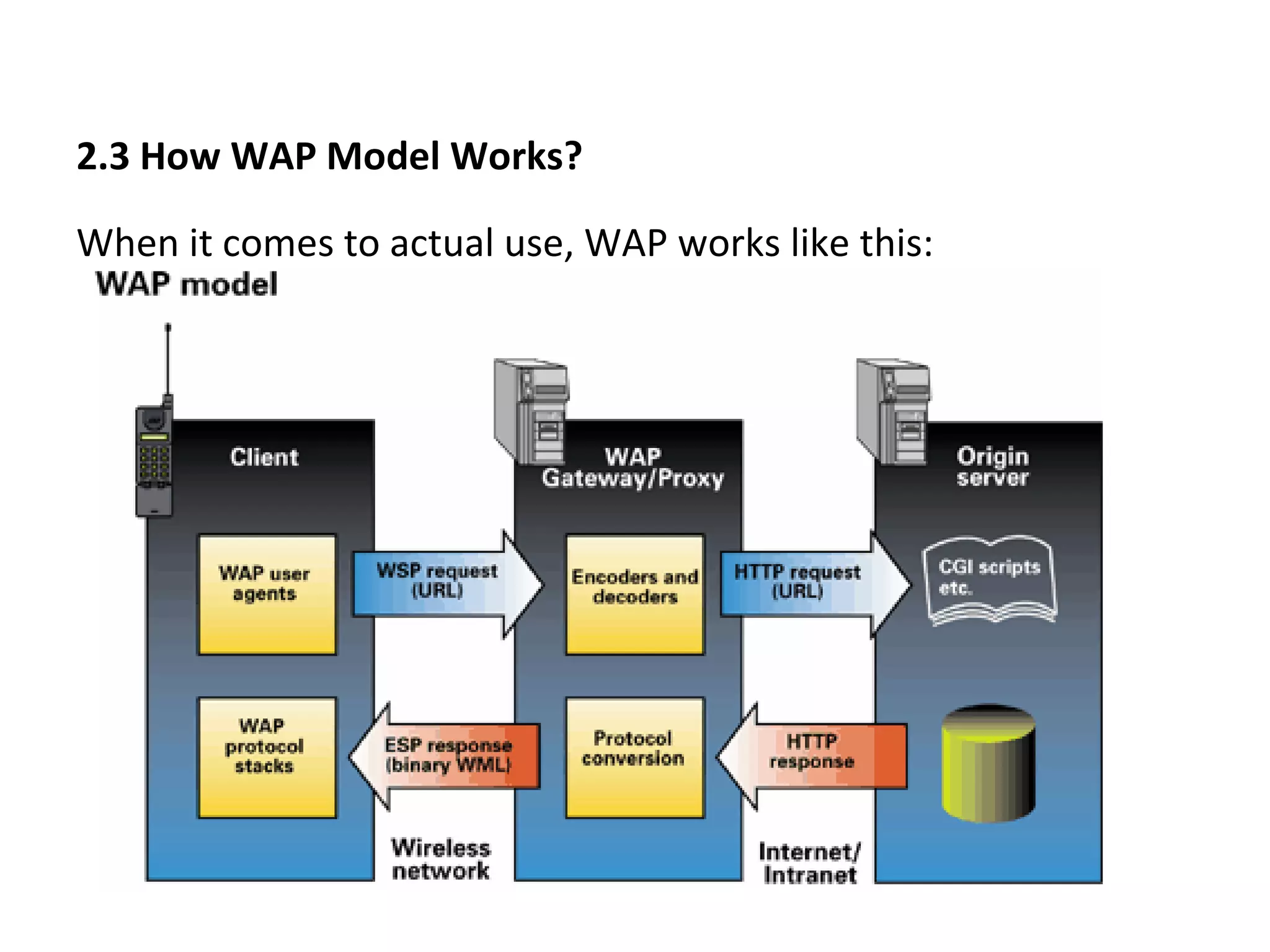 2.3 How WAP Model Works?

When it comes to actual use, WAP works like this:

WAP model

Client

WAP user agents

WAP protocol stacks

WSP request (URL)

ESP response (binary WML)

Wireless network

WAP Gateway/Proxy

Encoders and decoders

Protocol conversion

HTTP request (URL)

HTTP response

Internet/ Intranet

Origin server

CGI scripts etc.